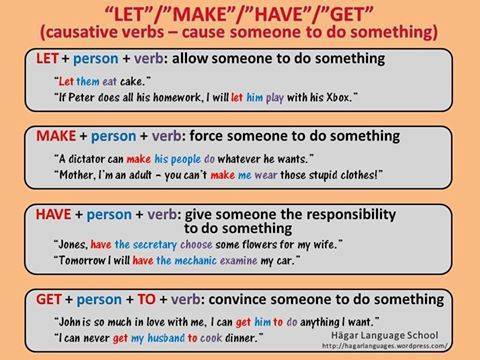 "LET"/"MAKE"/"HAVE"/"GET"
(causative verbs – cause someone to do something)

LET + person + verb: allow someone to do something

"Let them eat cake."
"If Peter does all his homework, I will let him play with his Xbox."

MAKE + person + verb: force someone to do something

"A dictator can make his people do whatever he wants."
"Mother, I'm an adult – you can't make me wear those stupid clothes!"

HAVE + person + verb: give someone the responsibility to do something

"Jones, have the secretary choose some flowers for my wife."
"Tomorrow I will have the mechanic examine my car."

GET + person + TO + verb: convince someone to do something

"John is so much in love with me, I can get him to do anything I want."
"I can never get my husband to cook dinner."

Hägar Language School
http://hagarlanguages.wordpress.com/